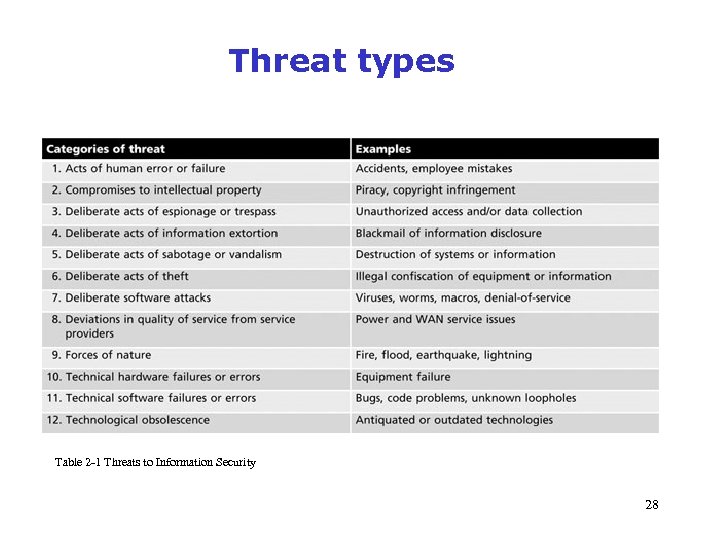 Threat types

| Categories of threat | Examples |
|---|---|
| 1. Acts of human error or failure | Accidents, employee mistakes |
| 2. Compromises to intellectual property | Piracy, copyright infringement |
| 3. Deliberate acts of espionage or trespass | Unauthorized access and/or data collection |
| 4. Deliberate acts of information extortion | Blackmail of information disclosure |
| 5. Deliberate acts of sabotage or vandalism | Destruction of systems or information |
| 6. Deliberate acts of theft | Illegal confiscation of equipment or information |
| 7. Deliberate software attacks | Viruses, worms, macros, denial-of-service |
| 8. Deviations in quality of service from service providers | Power and WAN service issues |
| 9. Forces of nature | Fire, flood, earthquake, lightning |
| 10. Technical hardware failures or errors | Equipment failure |
| 11. Technical software failures or errors | Bugs, code problems, unknown loopholes |
| 12. Technological obsolescence | Antiquated or outdated technologies |

Table 2-1 Threats to Information Security

28